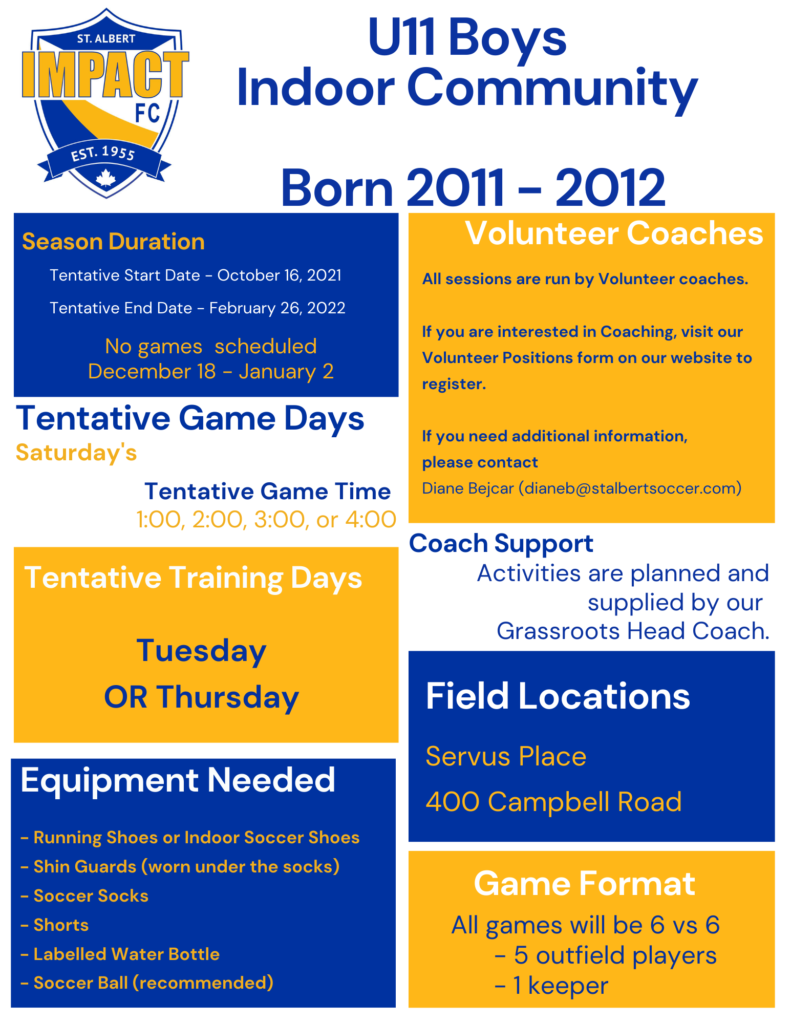 ST. ALBERT
IMPACT
FC
EST. 1955

U11 Boys
Indoor Community

Born 2011 - 2012

Season Duration
Tentative Start Date - October 16, 2021
Tentative End Date - February 26, 2022
No games scheduled
December 18 - January 2

Tentative Game Days
Saturday's

Tentative Game Time
1:00, 2:00, 3:00, or 4:00

Tentative Training Days
Tuesday
OR Thursday

Equipment Needed
- Running Shoes or Indoor Soccer Shoes
- Shin Guards (worn under the socks)
- Soccer Socks
- Shorts
- Labelled Water Bottle
- Soccer Ball (recommended)

Volunteer Coaches
All sessions are run by Volunteer coaches.

If you are interested in Coaching, visit our Volunteer Positions form on our website to register.

If you need additional information, please contact
Diane Bejcar (dianeb@stalbertsoccer.com)

Coach Support
Activities are planned and supplied by our Grassroots Head Coach.

Field Locations
Servus Place
400 Campbell Road

Game Format
All games will be 6 vs 6
- 5 outfield players
- 1 keeper